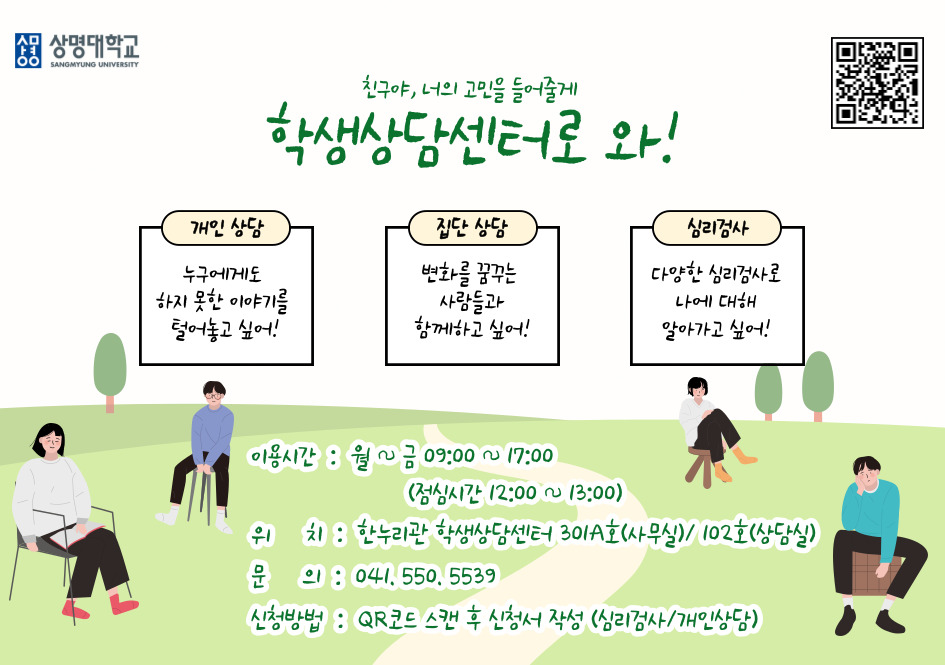 상명대학교
SANGMYUNG UNIVERSITY

친구야, 너의 고민을 들어줄게

학생상담센터로 와!

개인 상담

누구에게도 하지 못한 이야기를 털어놓고 싶어!

집단 상담

변화를 꿈꾸는 사람들과 함께하고 싶어!

심리검사

다양한 심리검사로 나에 대해 알아가고 싶어!

이용시간 : 월 ~ 금 09:00 ~ 17:00
(점심시간 12:00 ~ 13:00)

위 치 : 한누리관 학생상담센터 301A호(사무실)/ 102호(상담실)

문 의 : 041. 550. 5539

신청방법 : QR코드 스캔 후 신청서 작성 (심리검사/개인상담)